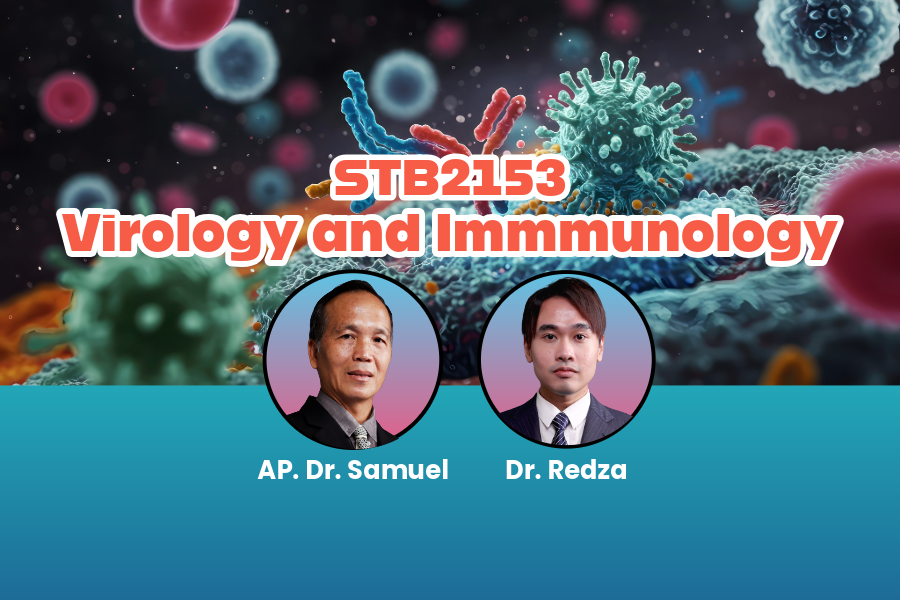 STB2153
Virology and Immmunology

AP. Dr. Samuel

Dr. Redza